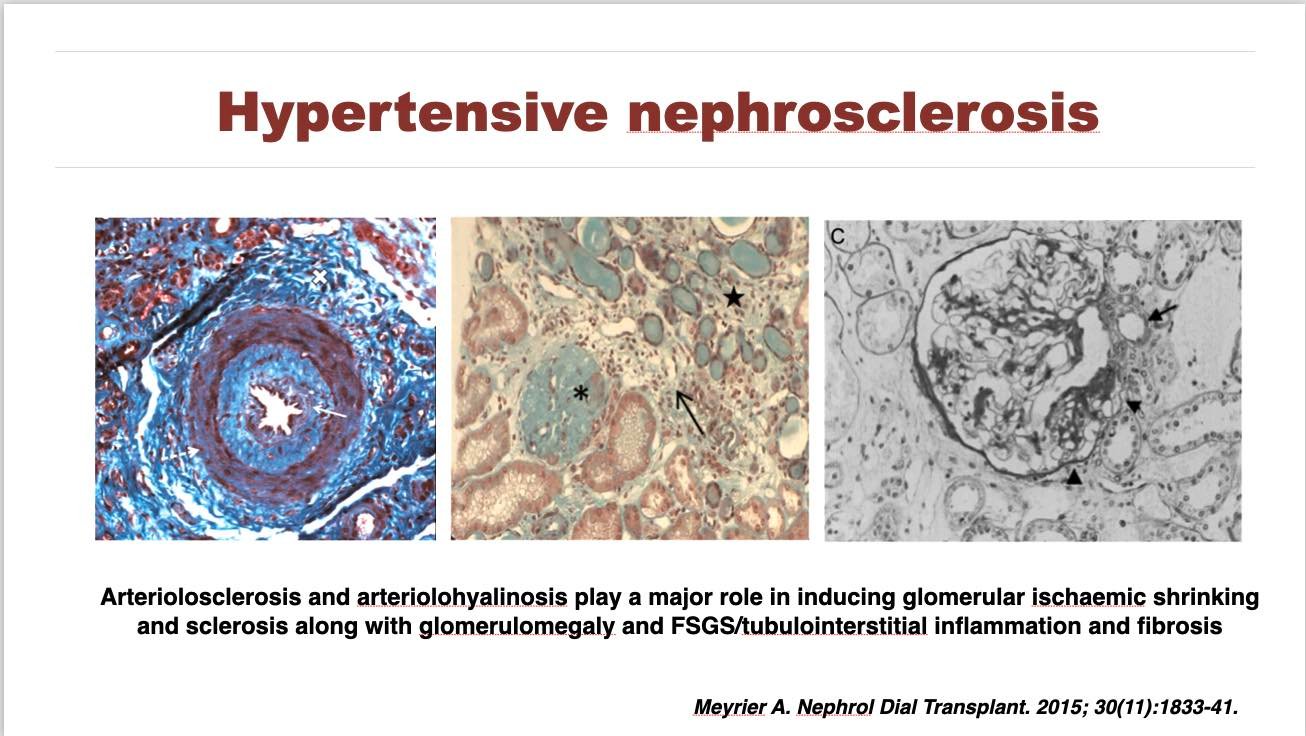 Hypertensive nephrosclerosis

C

Arteriolosclerosis and arteriolohyalinosis play a major role in inducing glomerular ischaemic shrinking and sclerosis along with glomerulomegaly and FSGS/tubulointerstitial inflammation and fibrosis

Meyrier A. Nephrol Dial Transplant. 2015; 30(11):1833-41.